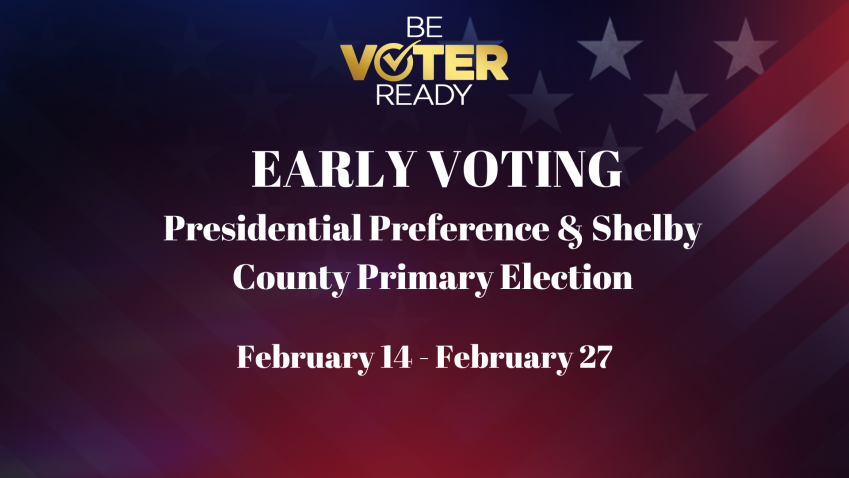 BE
VOTER
READY

EARLY VOTING

Presidential Preference & Shelby County Primary Election

February 14 - February 27